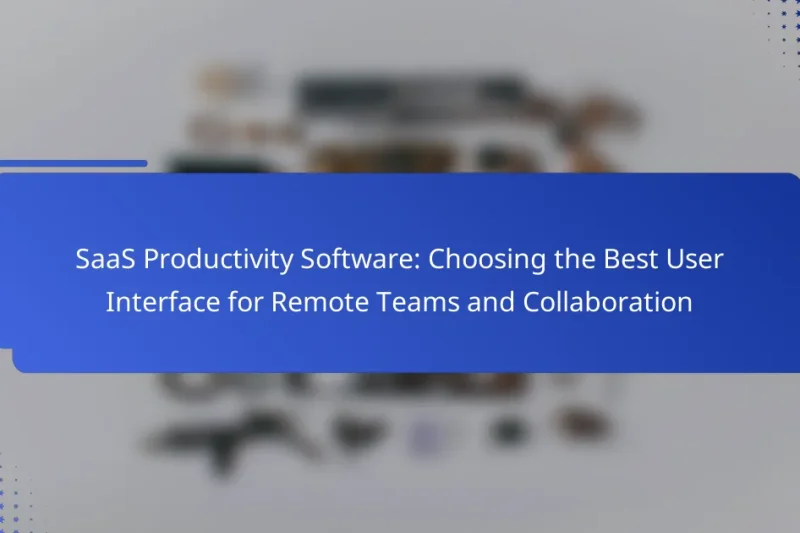 SaaS Productivity Software: Choosing the Best User Interface for Remote Teams and Collaboration